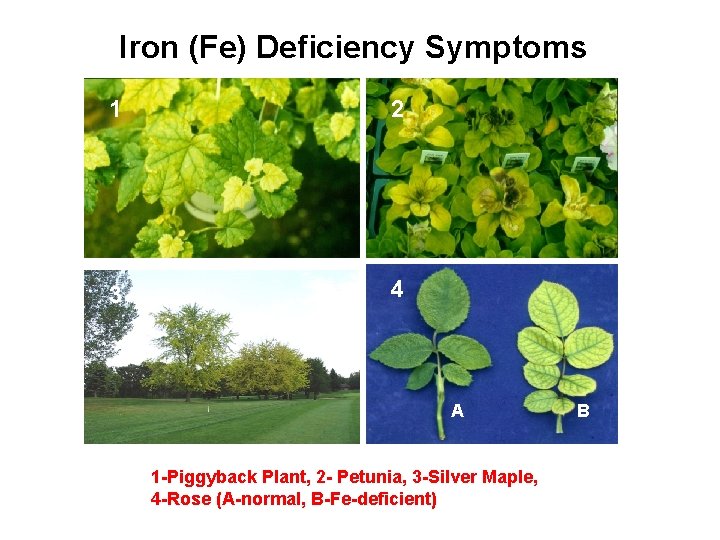 Iron (Fe) Deficiency Symptoms

1

2

3

4

A

B

1-Piggyback Plant, 2- Petunia, 3-Silver Maple, 4-Rose (A-normal, B-Fe-deficient)